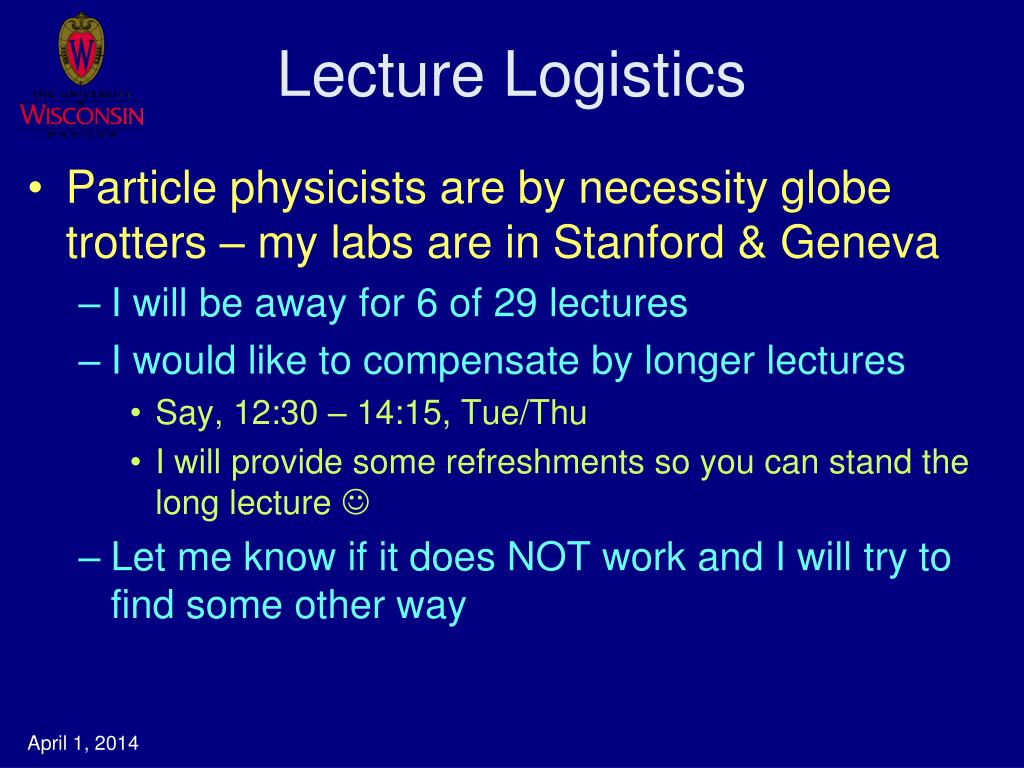 THE UNIVERSITY
WISCONSIN
MADISON

Lecture Logistics

• Particle physicists are by necessity globe trotters – my labs are in Stanford & Geneva
– I will be away for 6 of 29 lectures
– I would like to compensate by longer lectures
• Say, 12:30 – 14:15, Tue/Thu
• I will provide some refreshments so you can stand the long lecture ☺
– Let me know if it does NOT work and I will try to find some other way

April 1, 2014